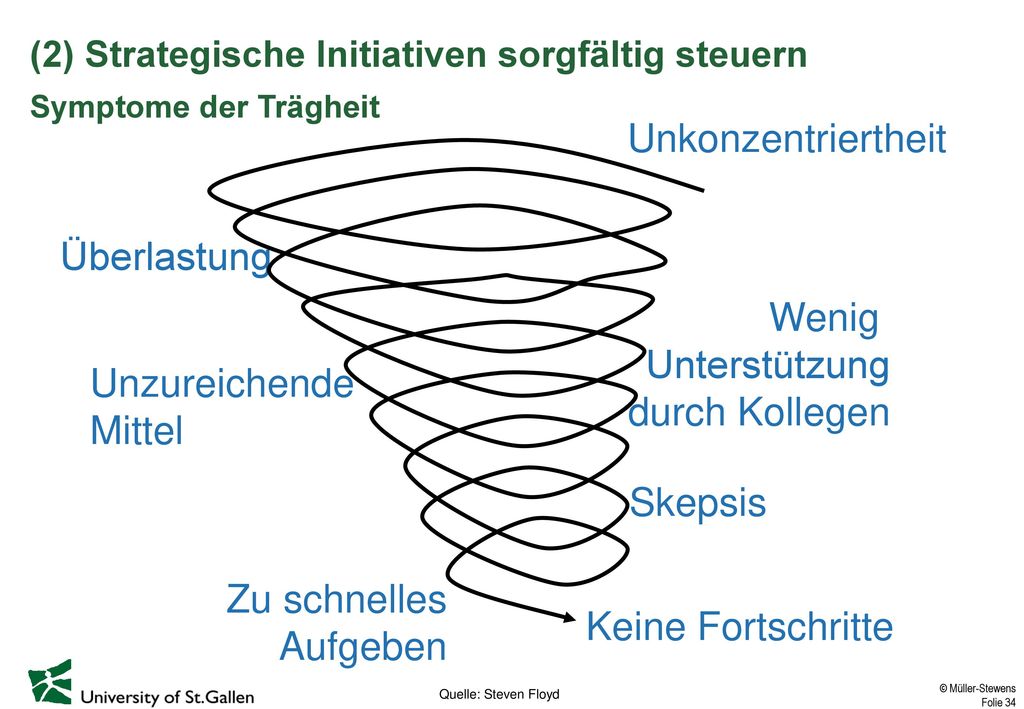 (2) Strategische Initiativen sorgfältig steuern
Symptome der Trägheit

Unkonzentriertheit

Überlastung

Wenig Unterstützung durch Kollegen

Unzureichende Mittel

Skepsis

Zu schnelles Aufgeben

Keine Fortschritte

University of St.Gallen

Quelle: Steven Floyd

© Müller-Stewens
Folie 34